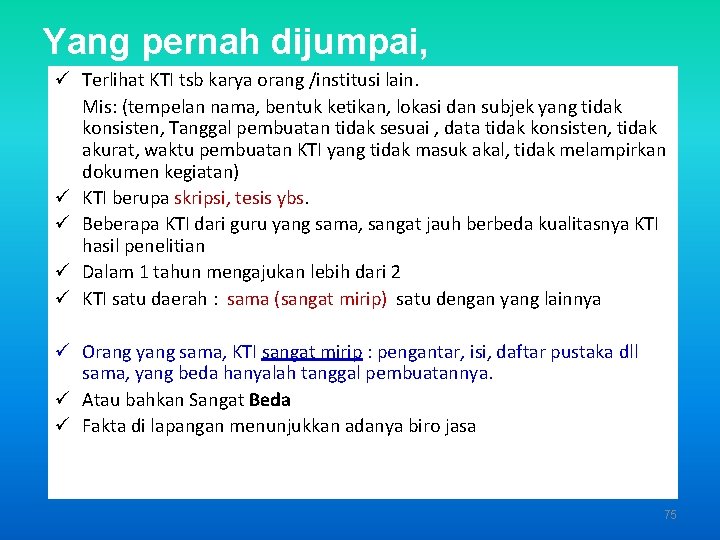 Yang pernah dijumpai,

✓ Terlihat KTI tsb karya orang /institusi lain.

Mis: (tempelan nama, bentuk ketikan, lokasi dan subjek yang tidak konsisten, Tanggal pembuatan tidak sesuai , data tidak konsisten, tidak akurat, waktu pembuatan KTI yang tidak masuk akal, tidak melampirkan dokumen kegiatan)

✓ KTI berupa skripsi, tesis ybs.

✓ Beberapa KTI dari guru yang sama, sangat jauh berbeda kualitasnya KTI hasil penelitian

✓ Dalam 1 tahun mengajukan lebih dari 2

✓ KTI satu daerah : sama (sangat mirip) satu dengan yang lainnya

✓ Orang yang sama, KTI sangat mirip : pengantar, isi, daftar pustaka dll sama, yang beda hanyalah tanggal pembuatannya.

✓ Atau bahkan Sangat Beda

✓ Fakta di lapangan menunjukkan adanya biro jasa

75